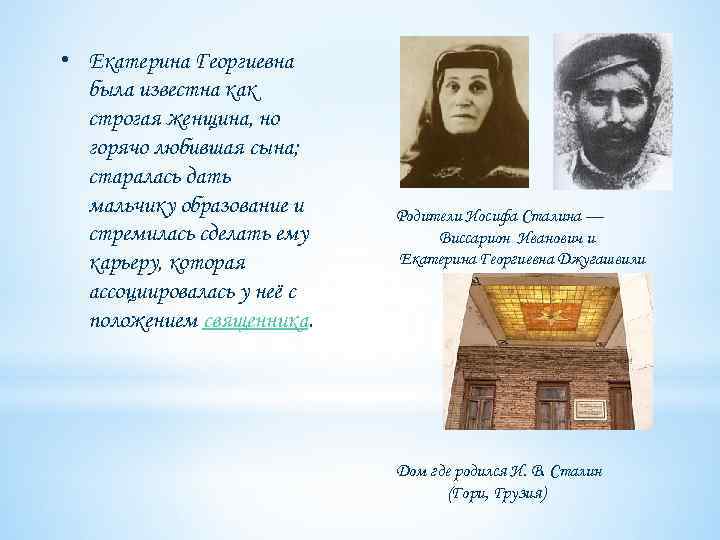 • Екатерина Георгиевна была известна как строгая женщина, но горячо любившая сына; старалась дать мальчику образование и стремилась сделать ему карьеру, которая ассоциировалась у неё с положением священника.

Родители Иосифа Сталина — Виссарион Иванович и Екатерина Георгиевна Джугашвили

Дом где родился И. В. Сталин (Гори, Грузия)